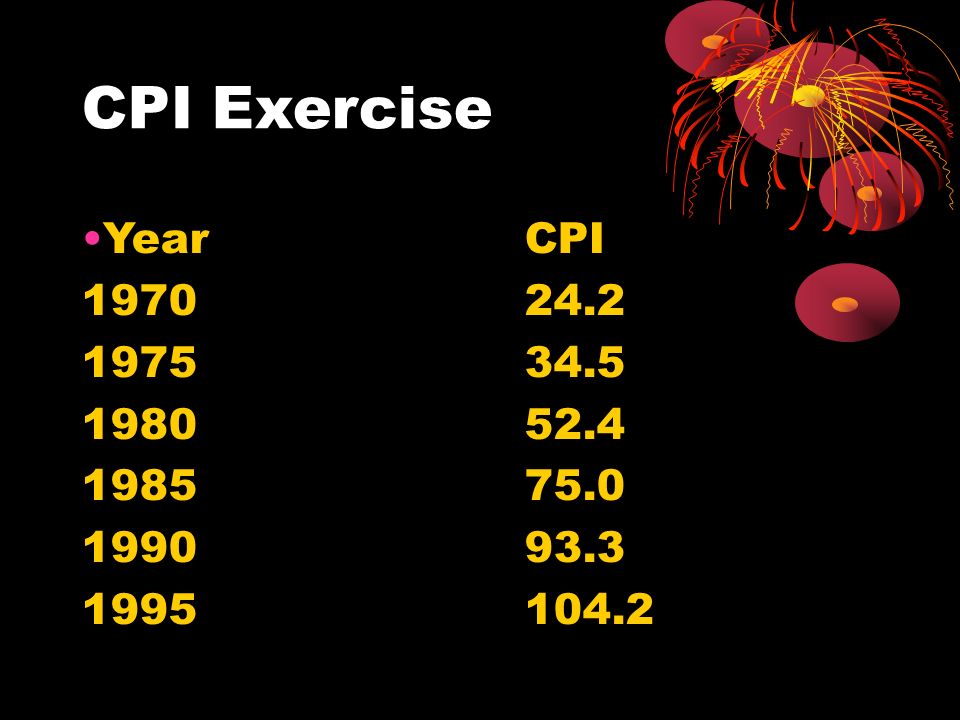 CPI Exercise

| •Year | CPI |
|---|---|
| 1970 | 24.2 |
| 1975 | 34.5 |
| 1980 | 52.4 |
| 1985 | 75.0 |
| 1990 | 93.3 |
| 1995 | 104.2 |